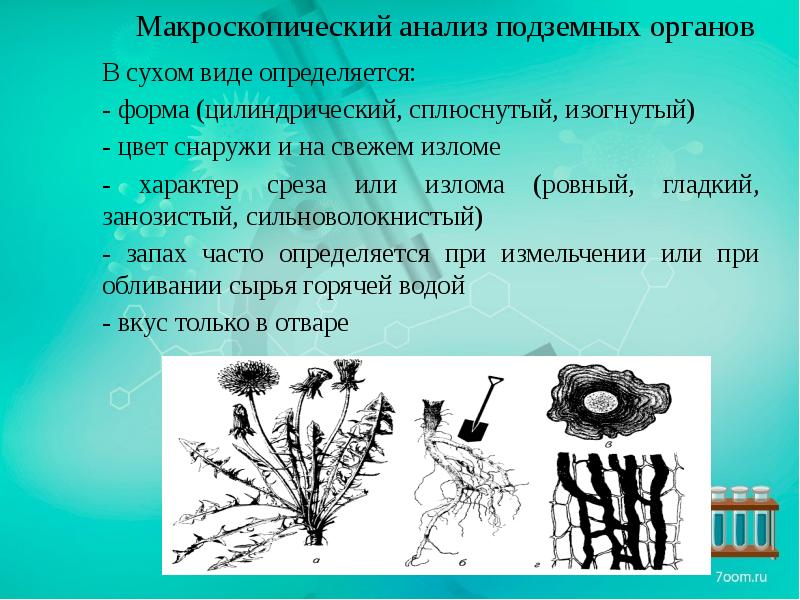 Макроскопический анализ подземных органов

В сухом виде определяется:

- форма (цилиндрический, сплюснутый, изогнутый)

- цвет снаружи и на свежем изломе

- характер среза или излома (ровный, гладкий, занозистый, сильноволокнистый)

- запах часто определяется при измельчении или при обливании сырья горячей водой

- вкус только в отваре

а

б

в

г

7oom.ru